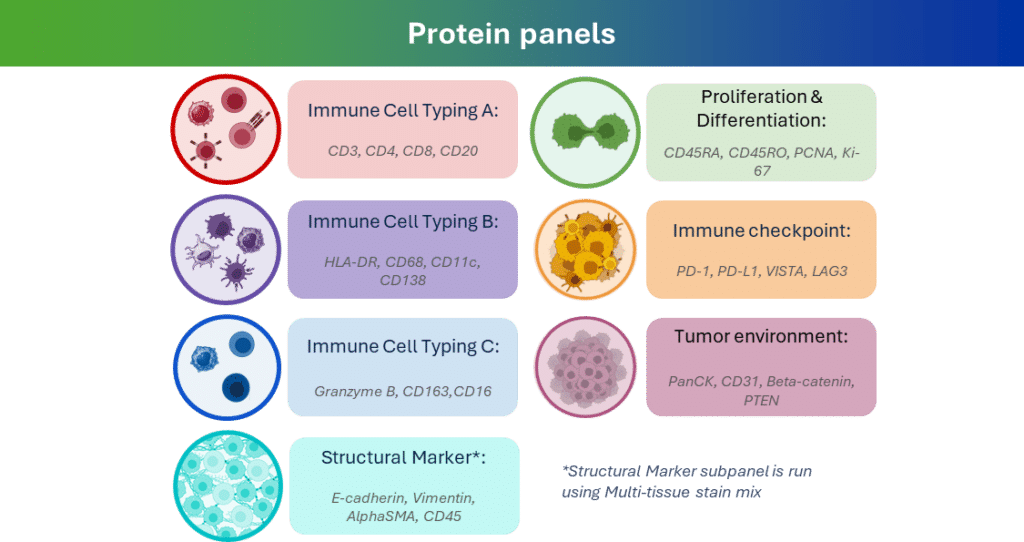 Protein panels

Immune Cell Typing A:

CD3, CD4, CD8, CD20

Immune Cell Typing B:

HLA-DR, CD68, CD11c, CD138

Immune Cell Typing C:

Granzyme B, CD163,CD16

Structural Marker*:

E-cadherin, Vimentin, AlphaSMA, CD45

Proliferation & Differentiation:

CD45RA, CD45RO, PCNA, Ki-67

Immune checkpoint:

PD-1, PD-L1, VISTA, LAG3

Tumor environment:

PanCK, CD31, Beta-catenin, PTEN

*Structural Marker subpanel is run using Multi-tissue stain mix